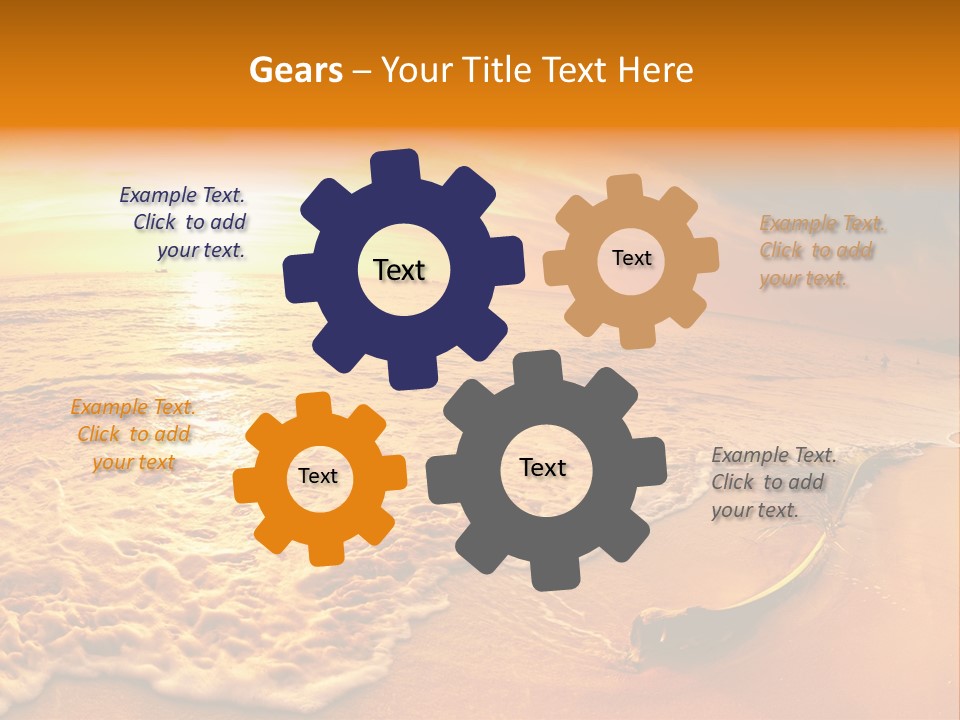 Gears – Your Title Text Here

Example Text. Click to add your text.

Text

Text

Example Text. Click to add your text.

Example Text. Click to add your text

Text

Text

Example Text. Click to add your text.